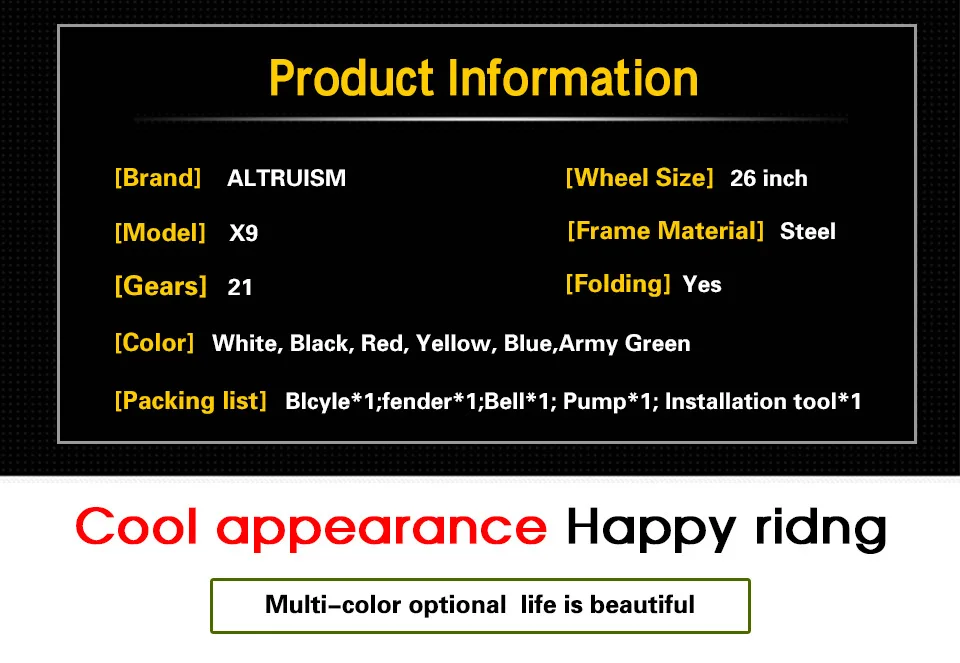 Product Information

[Brand] ALTRUISM
[Model] X9
[Gears] 21

[Wheel Size] 26 inch
[Frame Material] Steel
[Folding] Yes

[Color] White, Black, Red, Yellow, Blue,Army Green

[Packing list] Blcyle*1;fender*1;Bell*1; Pump*1; Installation tool*1

Cool appearance Happy ridng

Multi-color optional life is beautiful